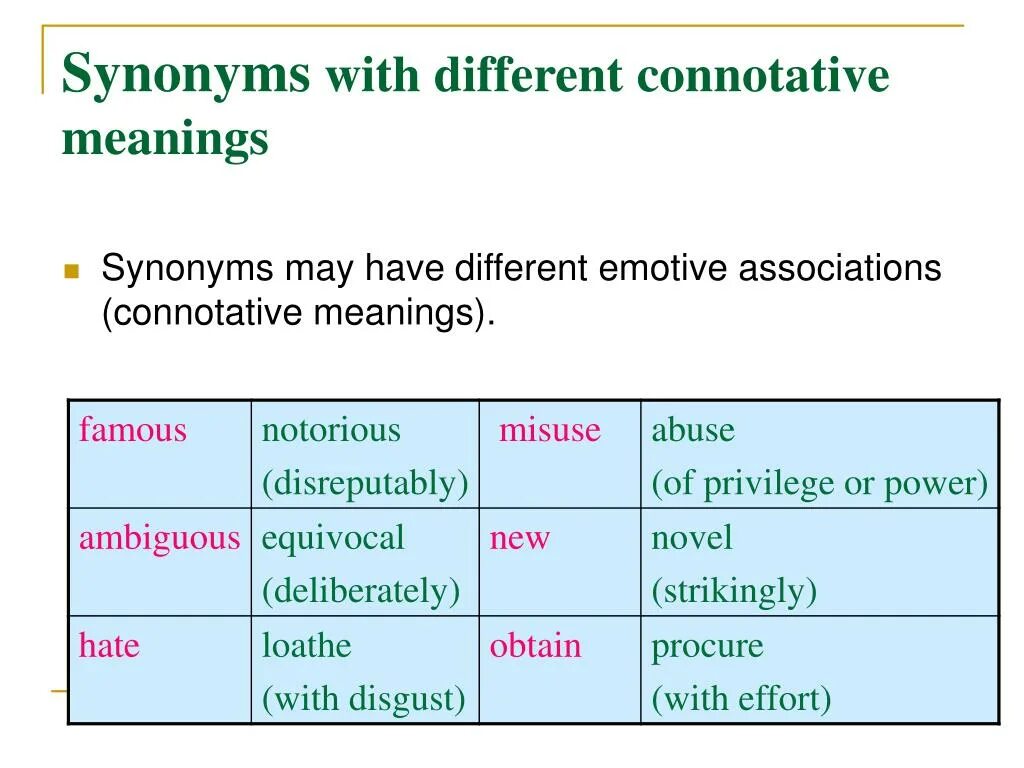 Synonyms with different connotative meanings

Synonyms may have different emotive associations (connotative meanings).

| famous | notorious (disreputably) | misuse | abuse (of privilege or power) |
|---|---|---|---|
| ambiguous | equivocal (deliberately) | new | novel (strikingly) |
| hate | loathe (with disgust) | obtain | procure (with effort) |